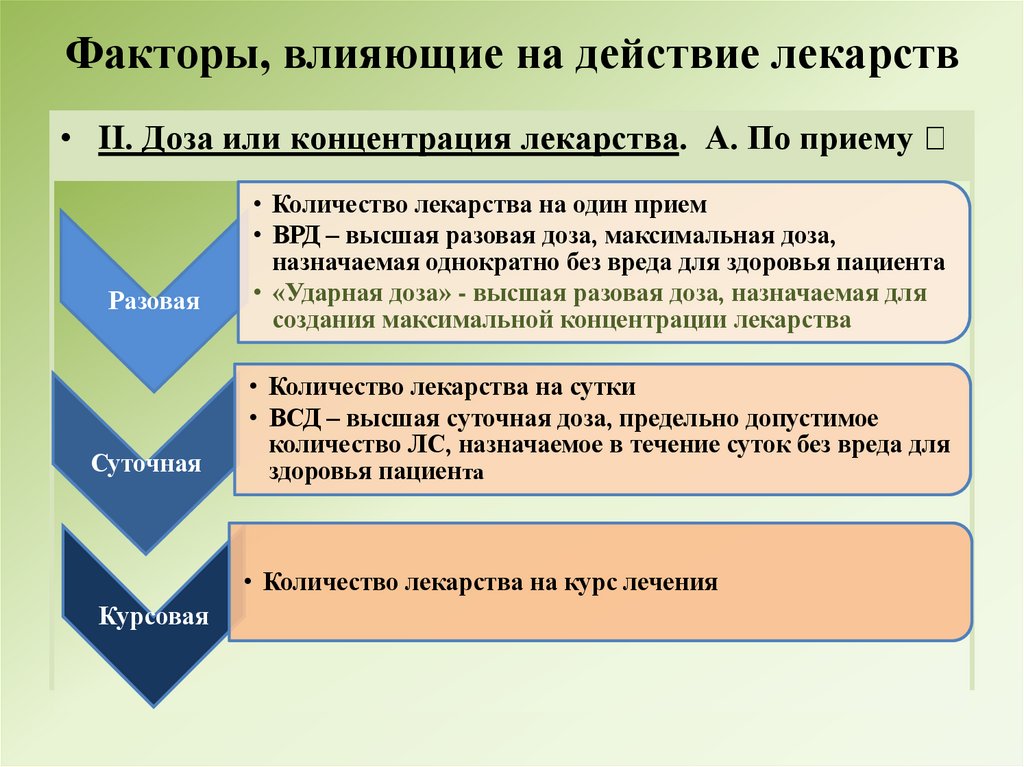 Факторы, влияющие на действие лекарств

• II. Доза или концентрация лекарства. А. По приему 

Разовая

• Количество лекарства на один прием
• ВРД – высшая разовая доза, максимальная доза, назначаемая однократно без вреда для здоровья пациента
• «Ударная доза» - высшая разовая доза, назначаемая для создания максимальной концентрации лекарства

Суточная

• Количество лекарства на сутки
• ВСД – высшая суточная доза, предельно допустимое количество ЛС, назначаемое в течение суток без вреда для здоровья пациента

Курсовая

• Количество лекарства на курс лечения